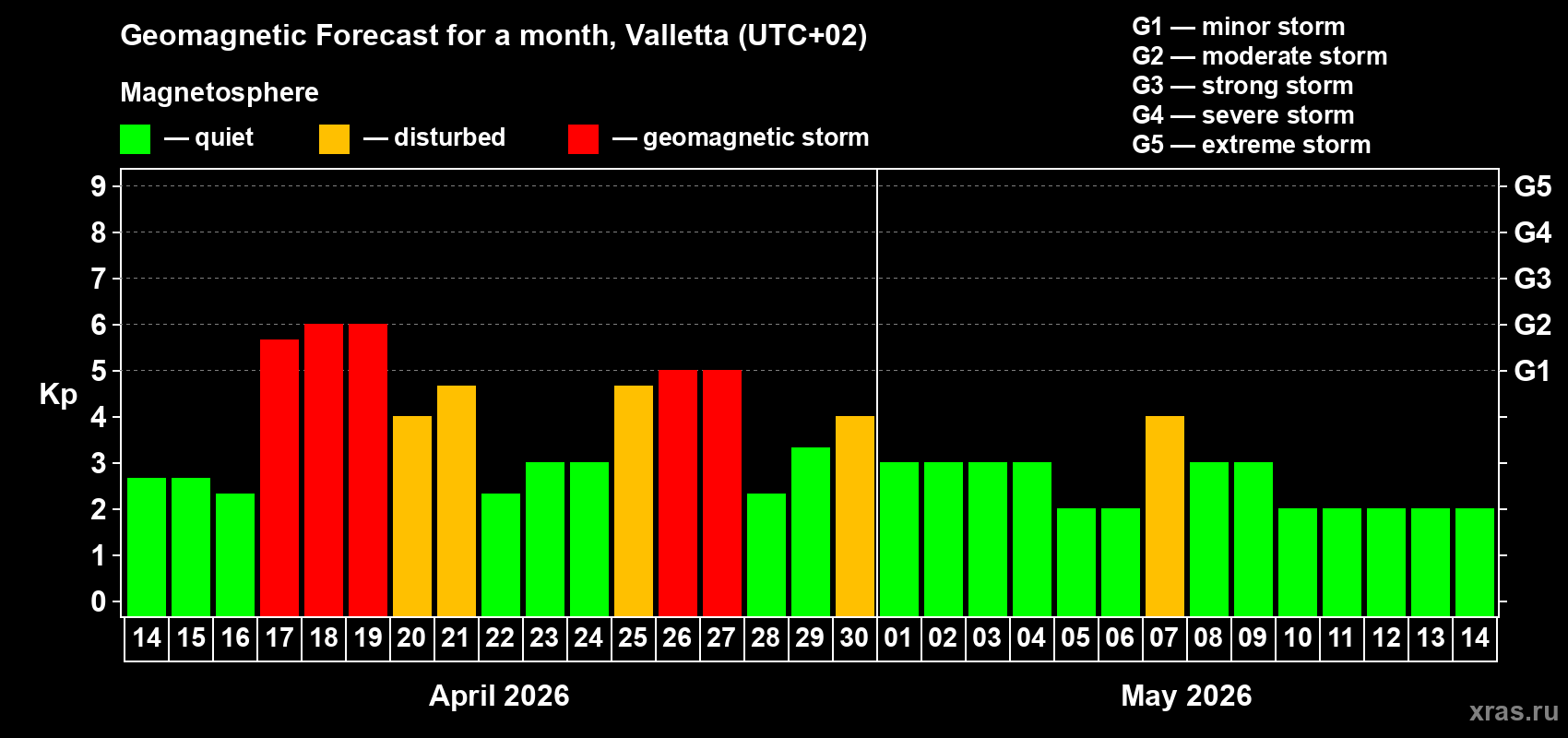 Geomagnetic Forecast for a month, Valletta (UTC+02)

Magnetosphere

— quiet — disturbed — geomagnetic storm

G1 — minor storm
G2 — moderate storm
G3 — strong storm
G4 — severe storm
G5 — extreme storm

Kp

9 8 7 6 5 4 3 2 1 0

G5 G4 G3 G2 G1

14 15 16 17 18 19 20 21 22 23 24 25 26 27 28 29 30 01 02 03 04 05 06 07 08 09 10 11 12 13 14

April 2026

May 2026

xras.ru